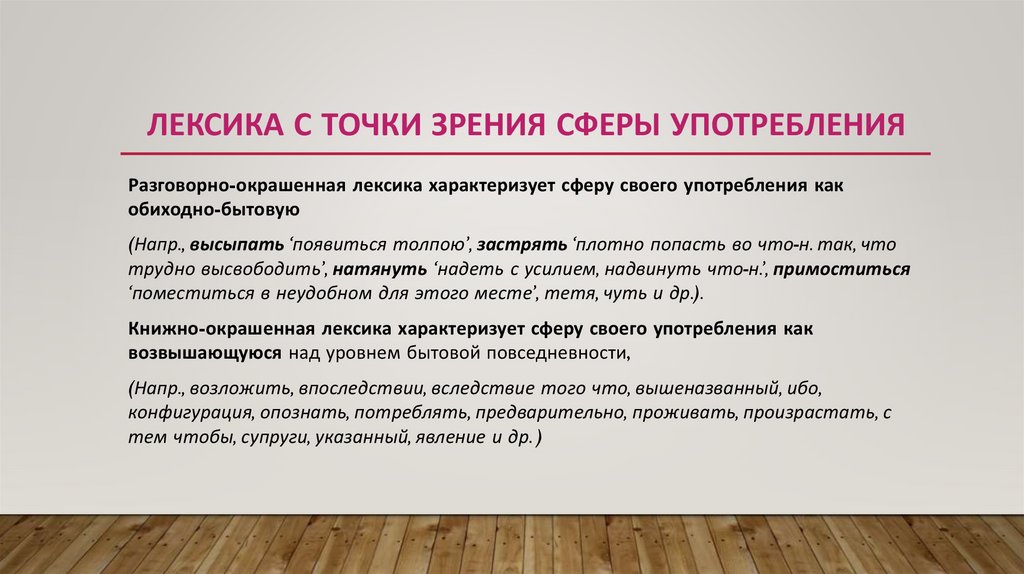 ЛЕКСИКА С ТОЧКИ ЗРЕНИЯ СФЕРЫ УПОТРЕБЛЕНИЯ

Разговорно-окрашенная лексика характеризует сферу своего употребления как обиходно-бытовую

(Напр., высыпать ‘появиться толпою’, застрять ‘плотно попасть во что-н. так, что трудно высвободить’, натянуть ‘надеть с усилием, надвинуть что-н.’, примоститься ‘поместиться в неудобном для этого месте’, тетя, чуть и др.).

Книжно-окрашенная лексика характеризует сферу своего употребления как возвышающуюся над уровнем бытовой повседневности,

(Напр., возложить, впоследствии, вследствие того что, вышеназванный, ибо, конфигурация, опознать, потреблять, предварительно, проживать, произрастать, с тем чтобы, супруги, указанный, явление и др.)